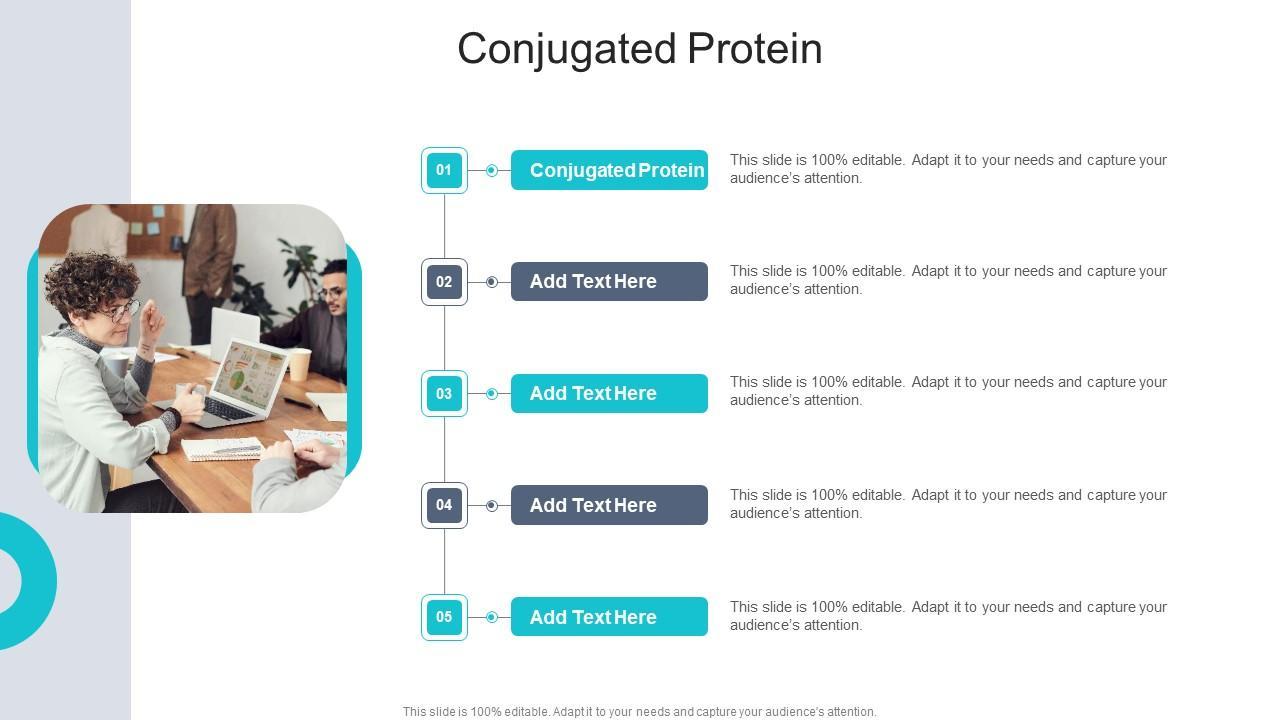 Conjugated Protein

01

Conjugated Protein

This slide is 100% editable. Adapt it to your needs and capture your audience's attention.

02

Add Text Here

This slide is 100% editable. Adapt it to your needs and capture your audience's attention.

03

Add Text Here

This slide is 100% editable. Adapt it to your needs and capture your audience's attention.

04

Add Text Here

This slide is 100% editable. Adapt it to your needs and capture your audience's attention.

05

Add Text Here

This slide is 100% editable. Adapt it to your needs and capture your audience's attention.

This slide is 100% editable. Adapt it to your needs and capture your audience's attention.